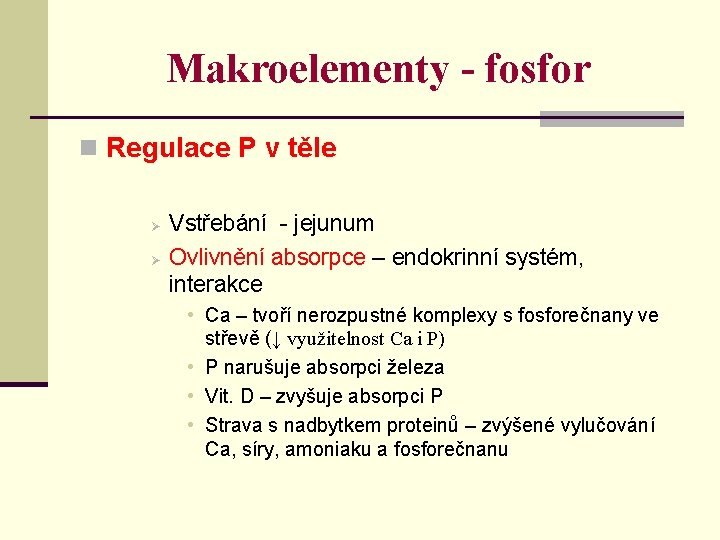 Makroelementy - fosfor

Regulace P v těle

Vstřebání - jejunum

Ovlivnění absorpce – endokrinní systém, interakce

Ca – tvoří nerozpustné komplexy s fosforečnany ve střevě (↓ využitelnost Ca i P)

P narušuje absorpci železa

Vit. D – zvyšuje absorpci P

Strava s nadbytkem proteinů – zvýšené vylučování Ca, síry, amoniaku a fosforečnanu